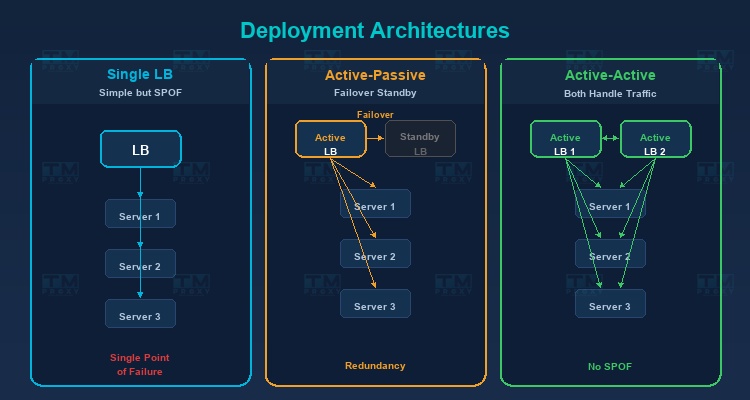 Deployment Architectures

Single LB
Simple but SPOF

LB

Server 1

Server 2

Server 3

Single Point of Failure

Active-Passive
Failover Standby

Failover

Active LB

Standby LB

Server 1

Server 2

Server 3

Redundancy

Active-Active
Both Handle Traffic

Active LB 1

Active LB 2

Server 1

Server 2

Server 3

No SPOF

TM PROXY